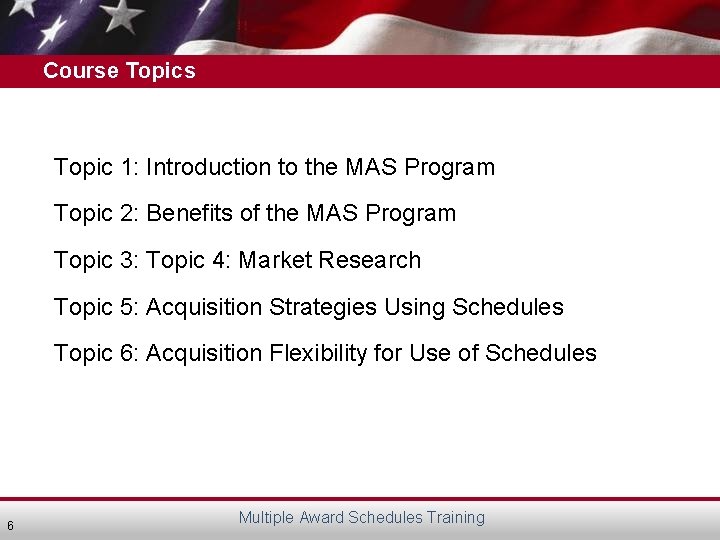 Course Topics

Topic 1: Introduction to the MAS Program

Topic 2: Benefits of the MAS Program

Topic 3: Topic 4: Market Research

Topic 5: Acquisition Strategies Using Schedules

Topic 6: Acquisition Flexibility for Use of Schedules

6

Multiple Award Schedules Training